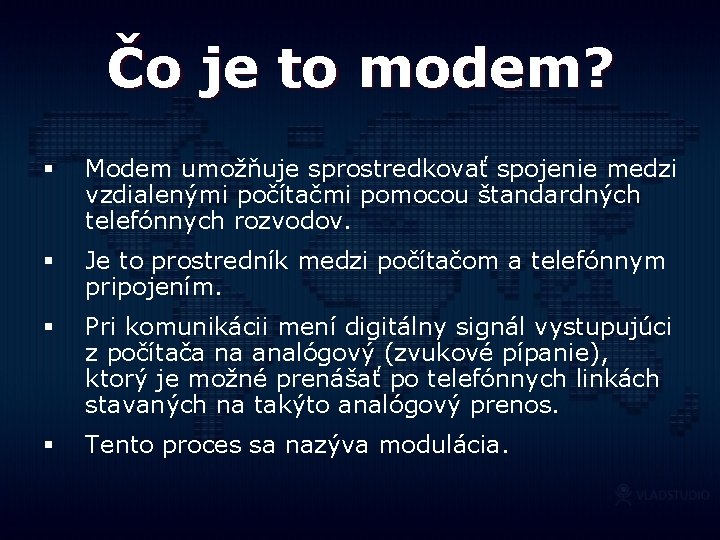 Čo je to modem?

▪ Modem umožňuje sprostredkovať spojenie medzi vzdialenými počítačmi pomocou štandardných telefónnych rozvodov.

▪ Je to prostredník medzi počítačom a telefónnym pripojením.

▪ Pri komunikácii mení digitálny signál vystupujúci z počítača na analógový (zvukové pípanie), ktorý je možné prenášať po telefónnych linkách stavaných na takýto analógový prenos.

▪ Tento proces sa nazýva modulácia.

VLADSTUDIO